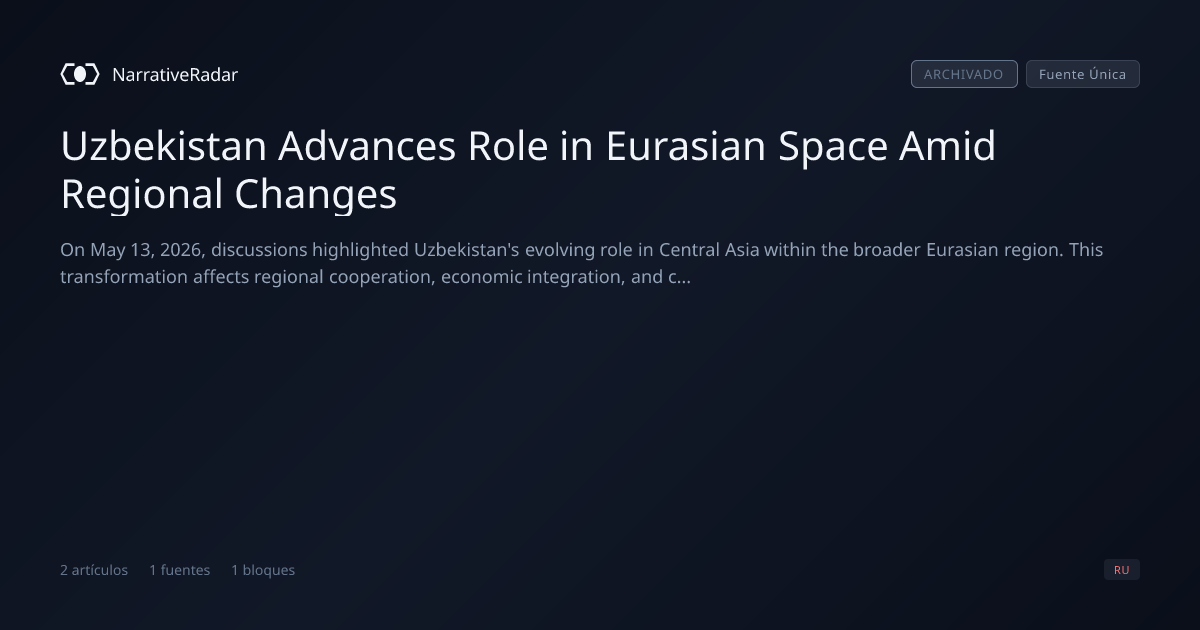 NarrativeRadar

ARCHIVADO Fuente Única

Uzbekistan Advances Role in Eurasian Space Amid Regional Changes

On May 13, 2026, discussions highlighted Uzbekistan's evolving role in Central Asia within the broader Eurasian region. This transformation affects regional cooperation, economic integration, and c...

2 artículos 1 fuentes 1 bloques

RU